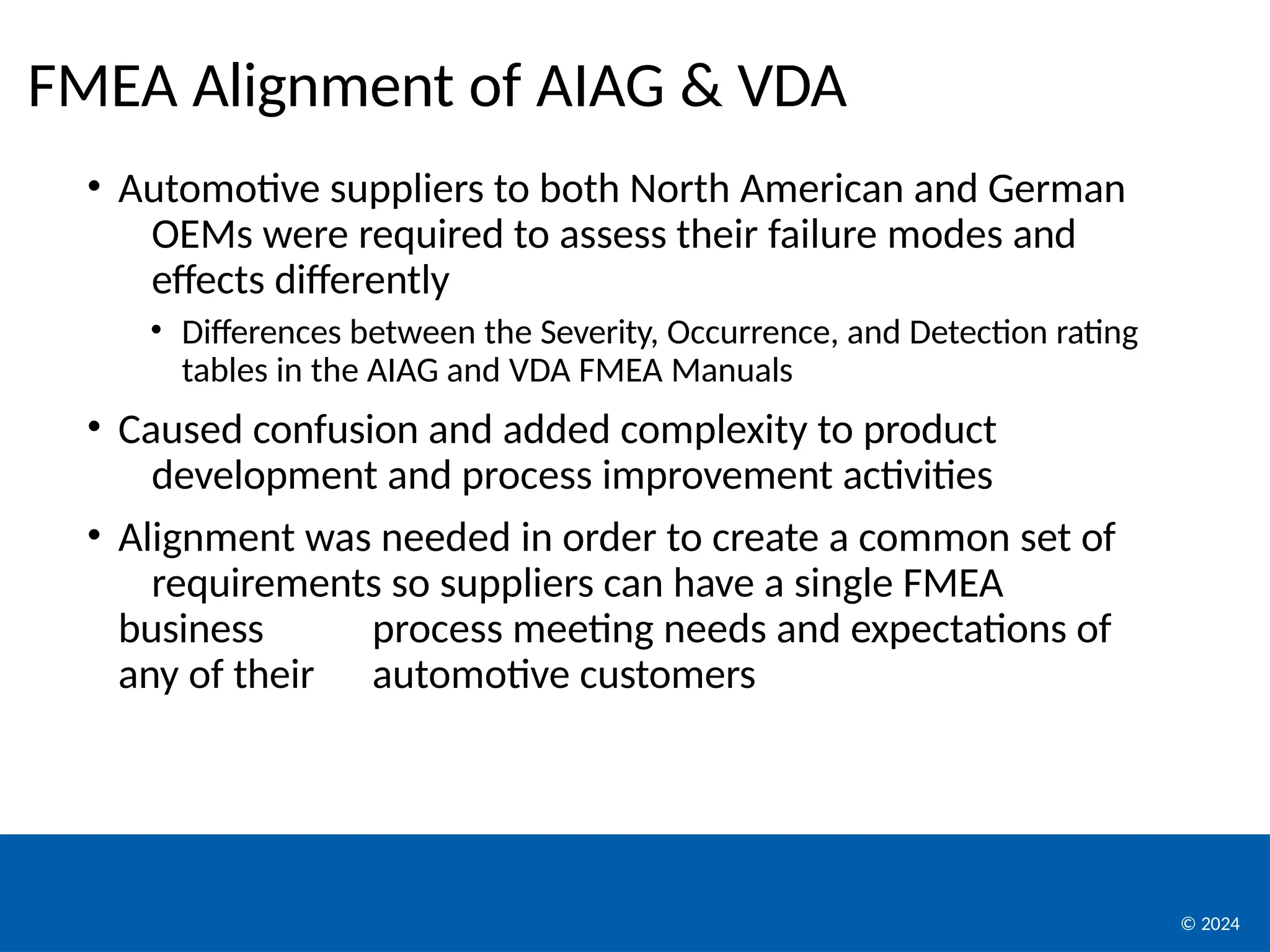 FMEA Alignment of AIAG & VDA

• Automotive suppliers to both North American and German OEMs were required to assess their failure modes and effects differently

• Differences between the Severity, Occurrence, and Detection rating tables in the AIAG and VDA FMEA Manuals

• Caused confusion and added complexity to product development and process improvement activities

• Alignment was needed in order to create a common set of requirements so suppliers can have a single FMEA business process meeting needs and expectations of any of their automotive customers

© 2024